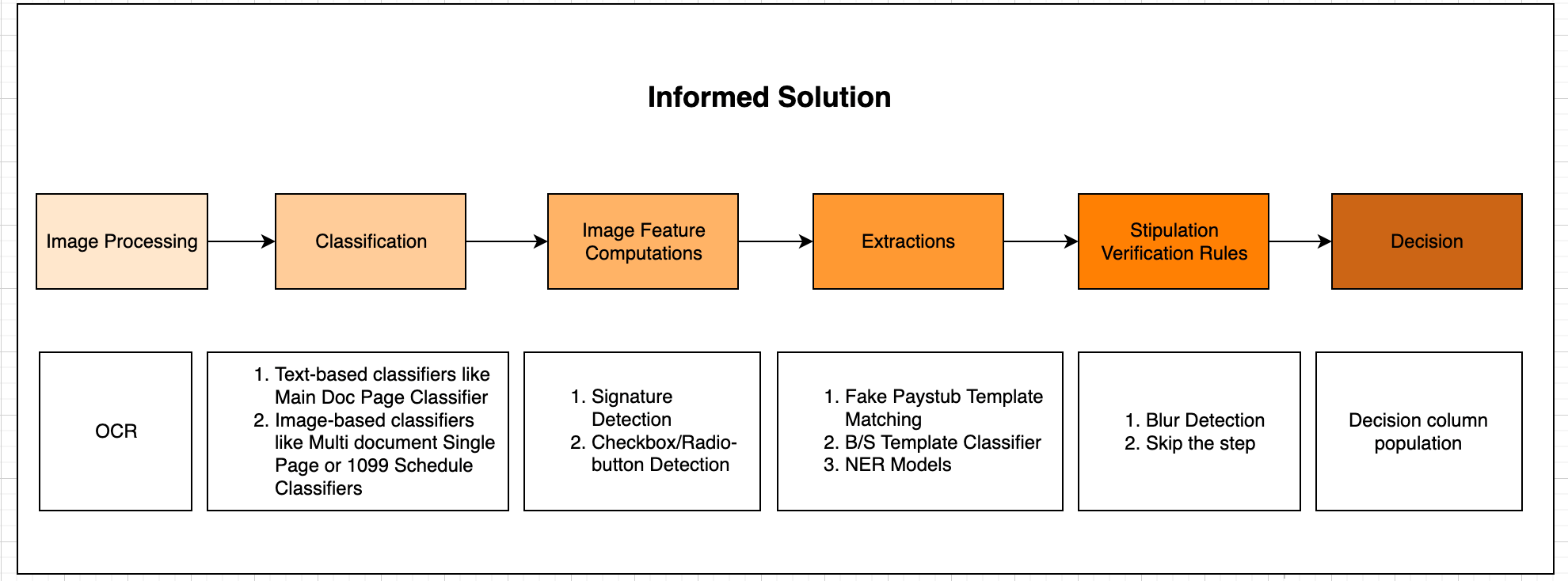 Informed Solution

Image Processing

Classification

Image Feature Computations

Extractions

Stipulation Verification Rules

Decision

OCR

1. Text-based classifiers like Main Doc Page Classifier
2. Image-based classifiers like Multi document Single Page or 1099 Schedule Classifiers

1. Signature Detection
2. Checkbox/Radio-button Detection

1. Fake Paystub Template Matching
2. B/S Template Classifier
3. NER Models

1. Blur Detection
2. Skip the step

Decision column population